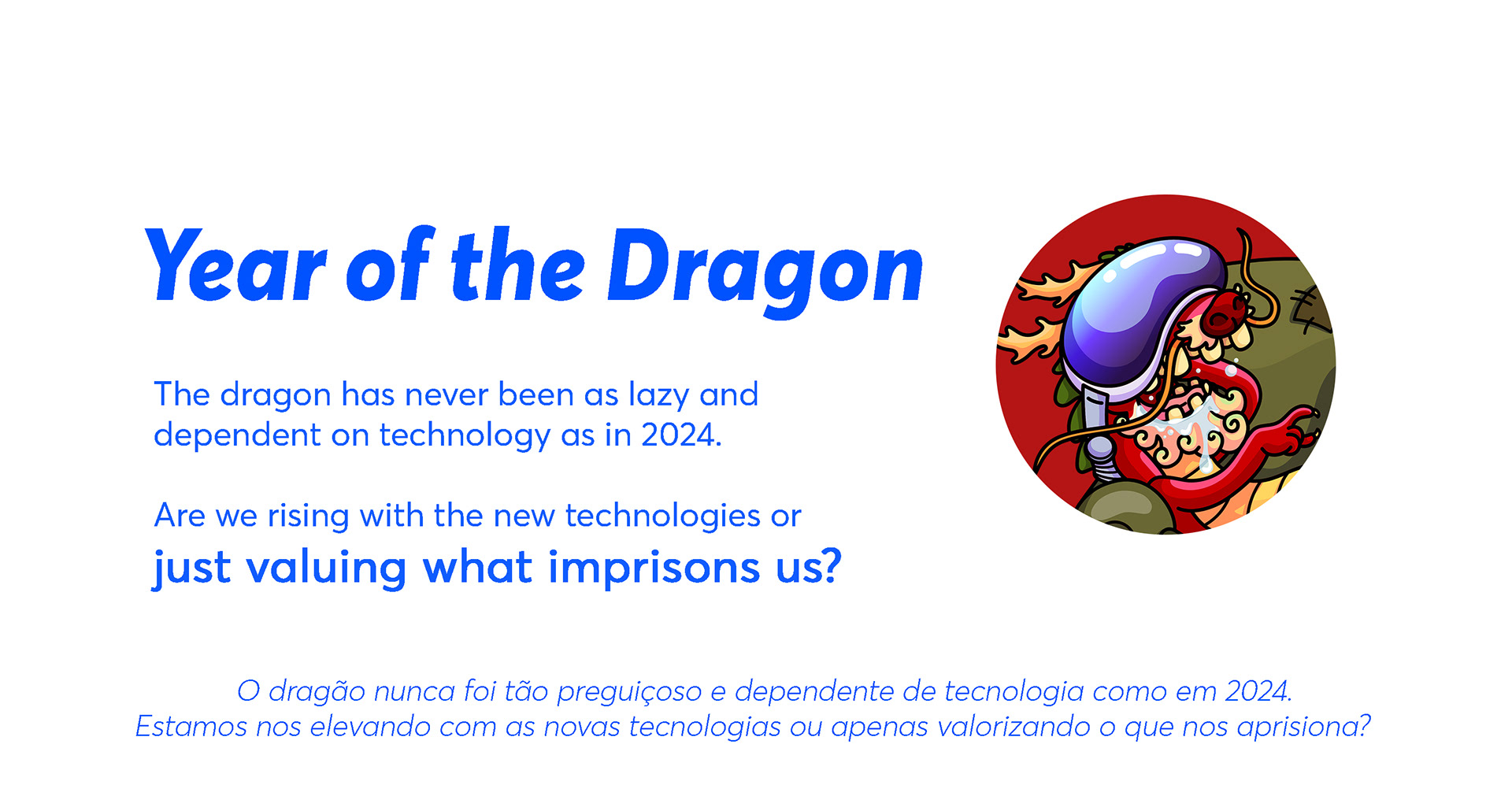 Year of the Dragon

The dragon has never been as lazy and dependent on technology as in 2024.

Are we rising with the new technologies or just valuing what imprisons us?

O dragão nunca foi tão preguiçoso e dependente de tecnologia como em 2024.
Estamos nos elevando com as novas tecnologias ou apenas valorizando o que nos aprisiona?